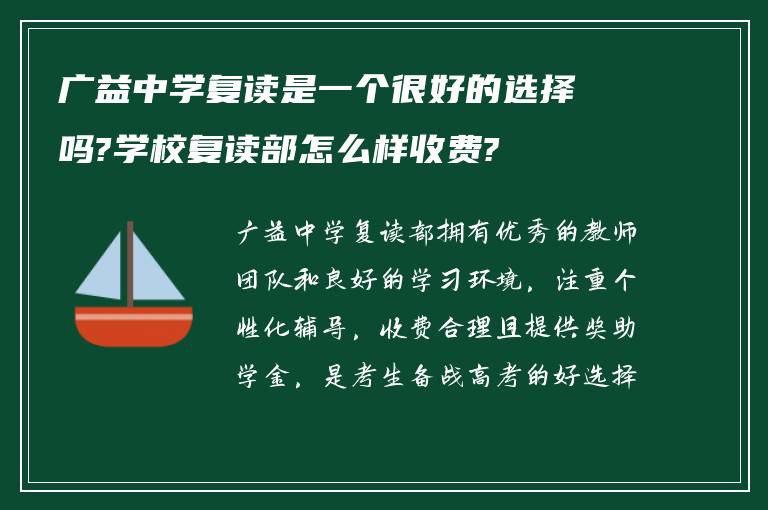 广益中学复读是一个很好的选择吗?学校复读部怎么样收费?

广益中学复读部拥有优秀的教师团队和良好的学习环境，注重个性化辅导，收费合理且提供奖助学金，是考生备战高考的好选择